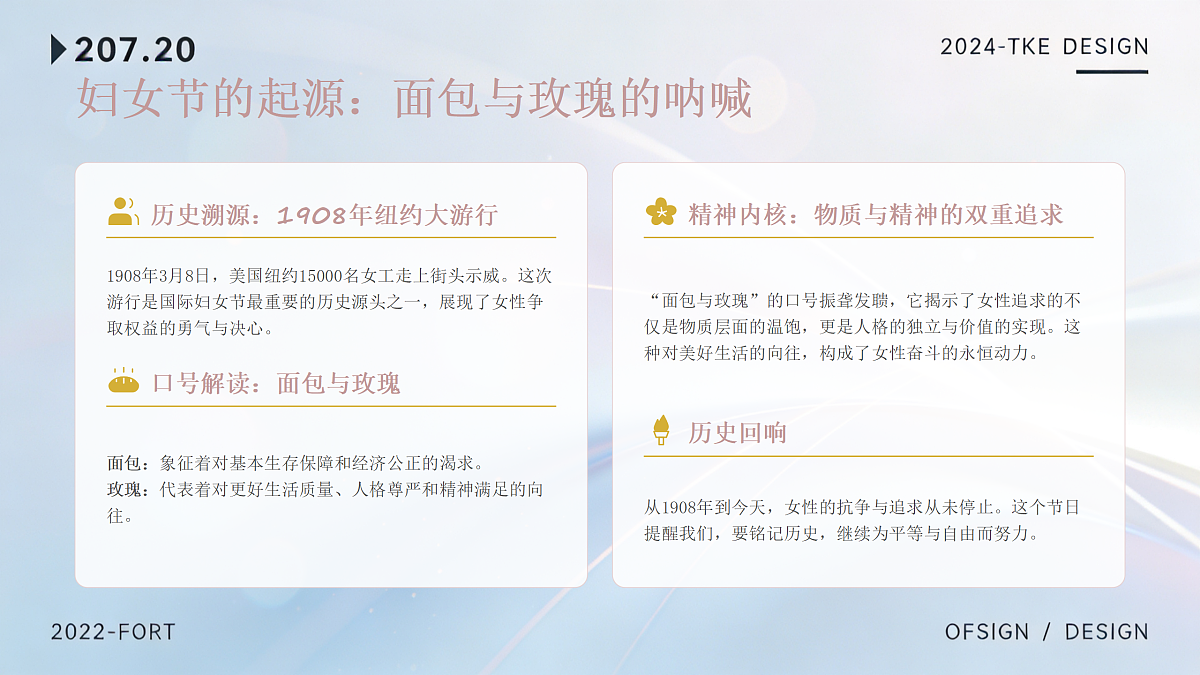 207.20

2024-TKE DESIGN

妇女节的起源：面包与玫瑰的呐喊

历史溯源：1908年纽约大游行

1908年3月8日，美国纽约15000名女工走上街头示威。这次游行是国际妇女节最重要的历史源头之一，展现了女性争取权益的勇气与决心。

口号解读：面包与玫瑰

面包：象征着对基本生存保障和经济公正的渴求。
玫瑰：代表着对更好生活质量、人格尊严和精神满足的向往。

精神内核：物质与精神的双重追求

“面包与玫瑰”的口号振聋发聩，它揭示了女性追求的不仅是物质层面的温饱，更是人格的独立与价值的实现。这种对美好生活的向往，构成了女性奋斗的永恒动力。

历史回响

从1908年到今天，女性的抗争与追求从未停止。这个节日提醒我们，要铭记历史，继续为平等与自由而努力。

2022-FORT

OFSIGN / DESIGN